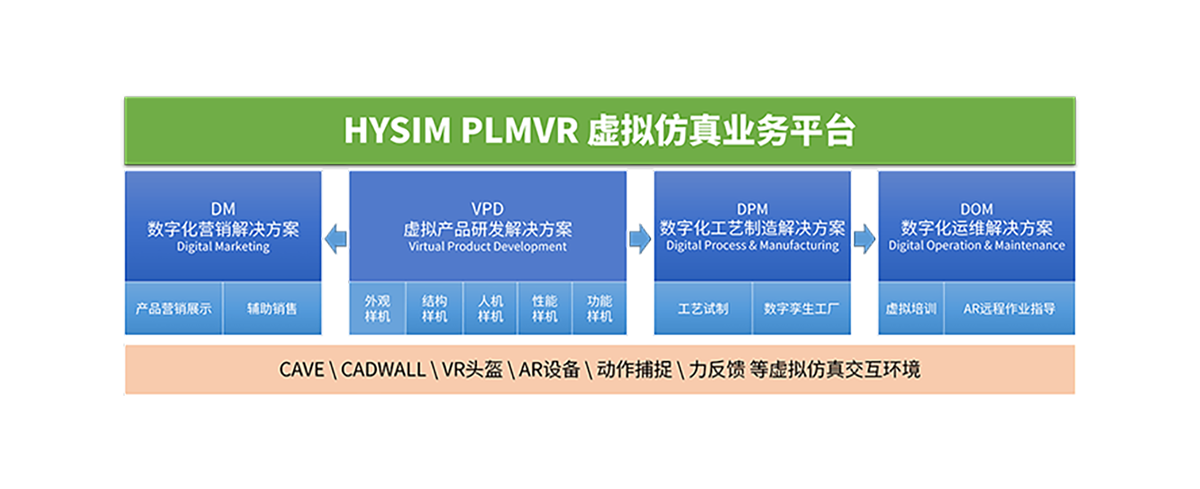 HYSIM PLMVR 虚拟仿真业务平台

DM
数字化营销解决方案
Digital Marketing

产品营销展示
辅助销售

VPD
虚拟产品研发解决方案
Virtual Product Development

外观样机
结构样机
人机样机
性能样机
功能样机

DPM
数字化工艺制造解决方案
Digital Process & Manufacturing

工艺试制
数字孪生工厂

DOM
数字化运维解决方案
Digital Operation & Maintenance

虚拟培训
AR远程作业指导

CAVE \ CADWALL \ VR头盔 \ AR设备 \ 动作捕捉 \ 力反馈 等虚拟仿真交互环境